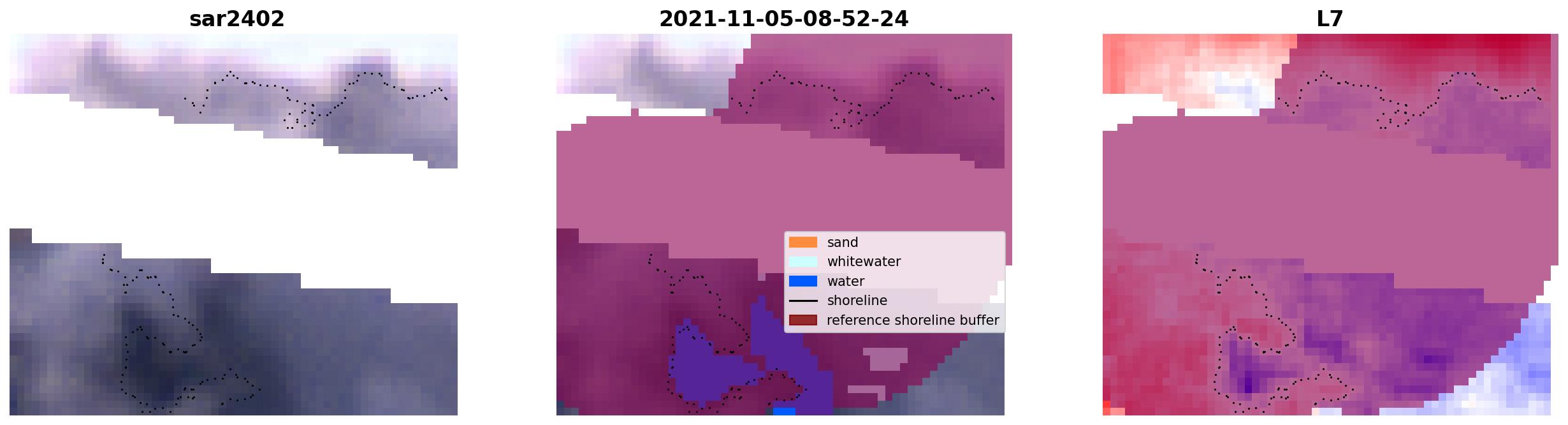 sar2402

2021-11-05-08-52-24

sand
whitewater
water
shoreline
reference shoreline buffer

L7